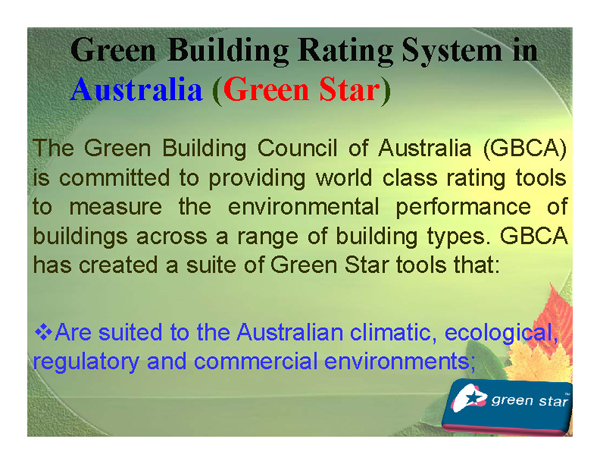 Green Building Rating System in Australia (Green Star)

The Green Building Council of Australia (GBCA) is committed to providing world class rating tools to measure the environmental performance of buildings across a range of building types. GBCA has created a suite of Green Star tools that:

❖Are suited to the Australian climatic, ecological, regulatory and commercial environments;

green star